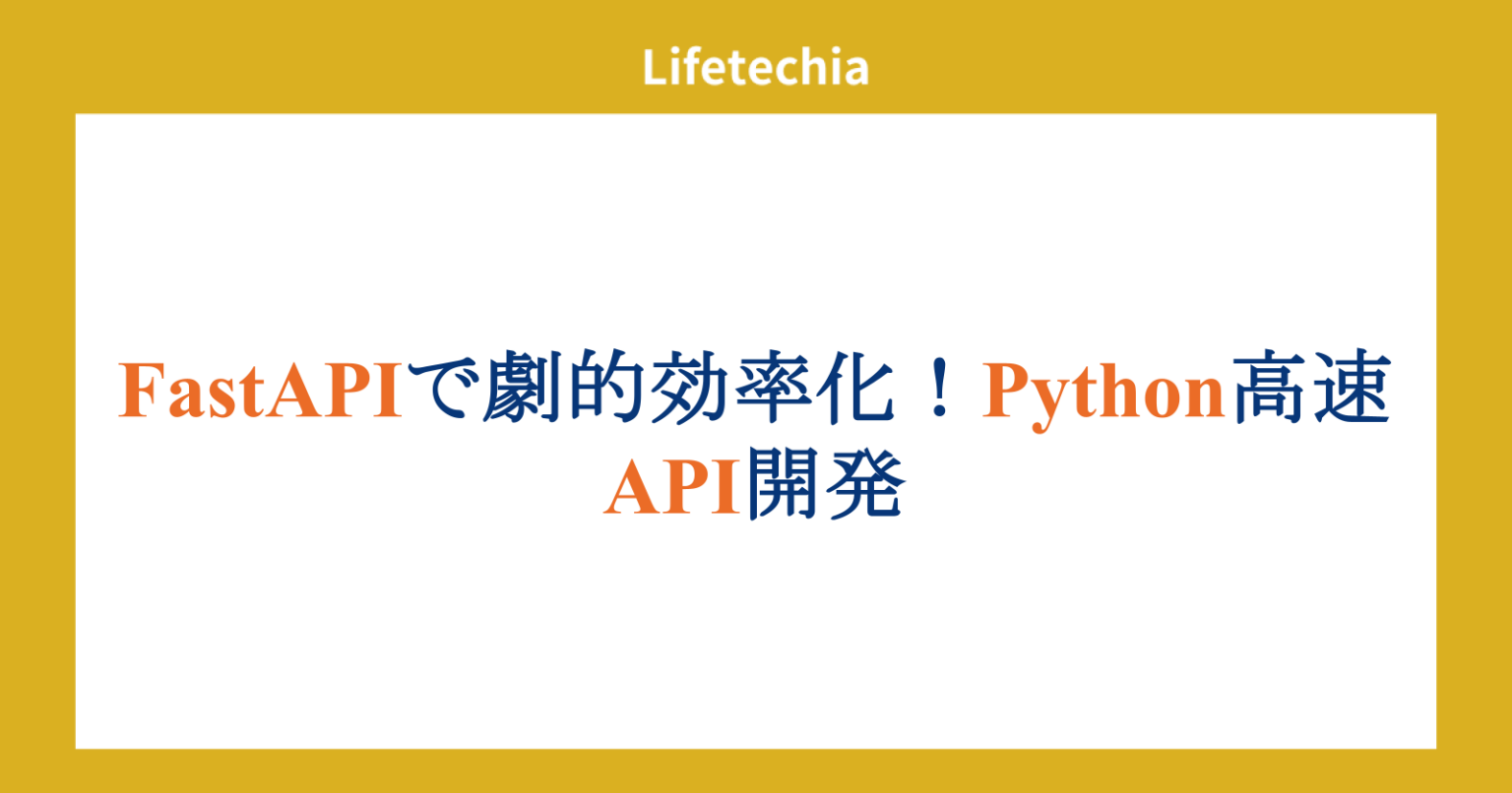 Lifetechia

FastAPIで劇的効率化！Python高速API開発